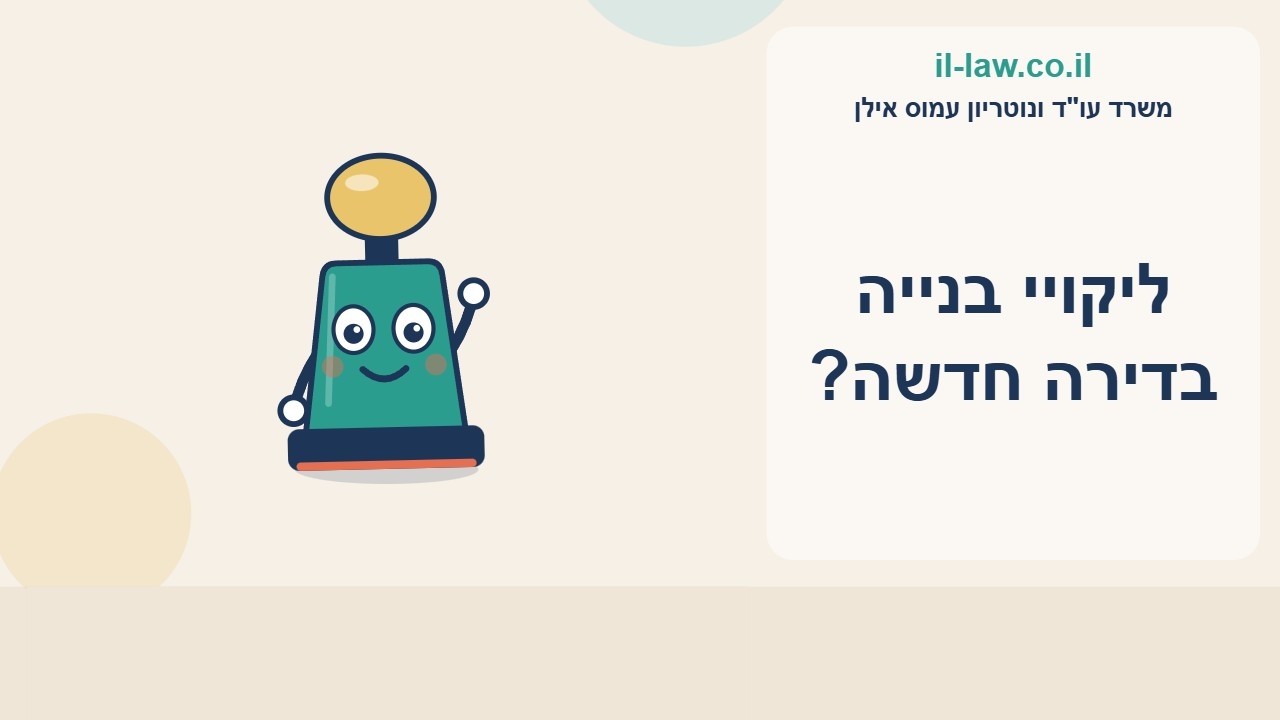 il-law.co.il
משרד עו"ד ונוטריון עמוס אילן

ליקויי בנייה בדירה חדשה?